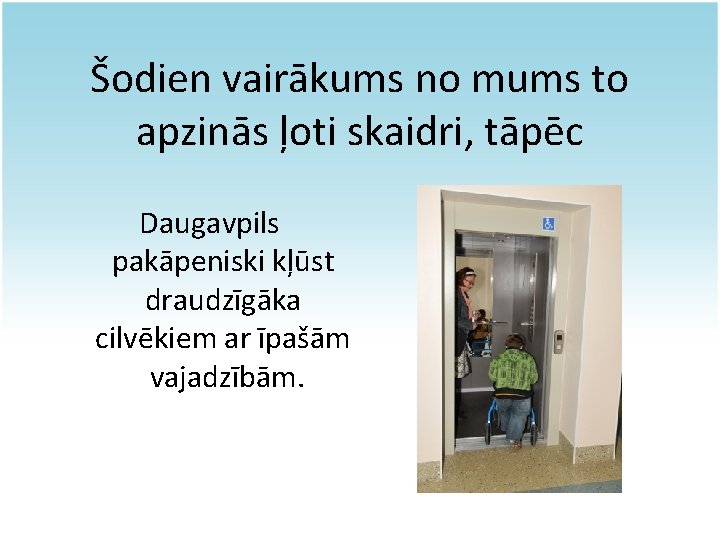 Šodien vairākums no mums to apzinās ļoti skaidri, tāpēc

Daugavpils pakāpeniski kļūst draudzīgāka cilvēkiem ar īpašām vajadzībām.